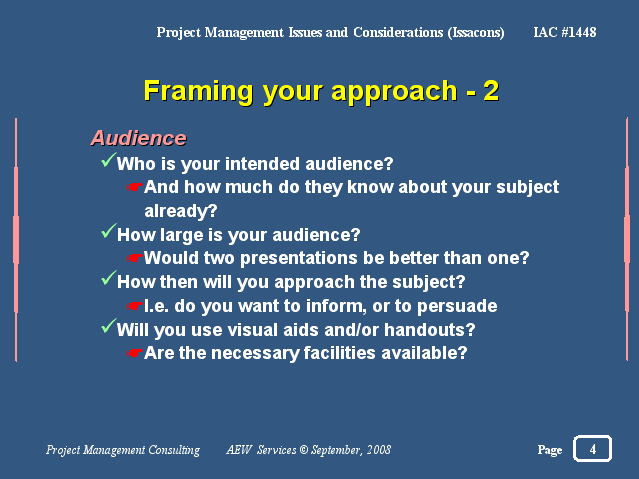 Project Management Issues and Considerations (Issacons) IAC #1448

Framing your approach - 2

Audience

✓Who is your intended audience?

☛And how much do they know about your subject already?

✓How large is your audience?

☛Would two presentations be better than one?

✓How then will you approach the subject?

☛I.e. do you want to inform, or to persuade

✓Will you use visual aids and/or handouts?

☛Are the necessary facilities available?

Project Management Consulting AEW Services © September, 2008 Page 4